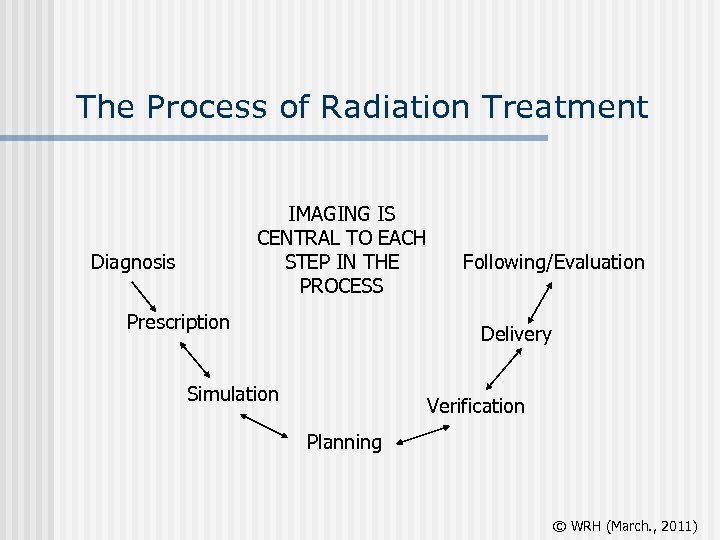 The Process of Radiation Treatment

IMAGING IS CENTRAL TO EACH STEP IN THE PROCESS

Diagnosis

Prescription

Simulation

Planning

Verification

Delivery

Following/Evaluation

© WRH (March., 2011)